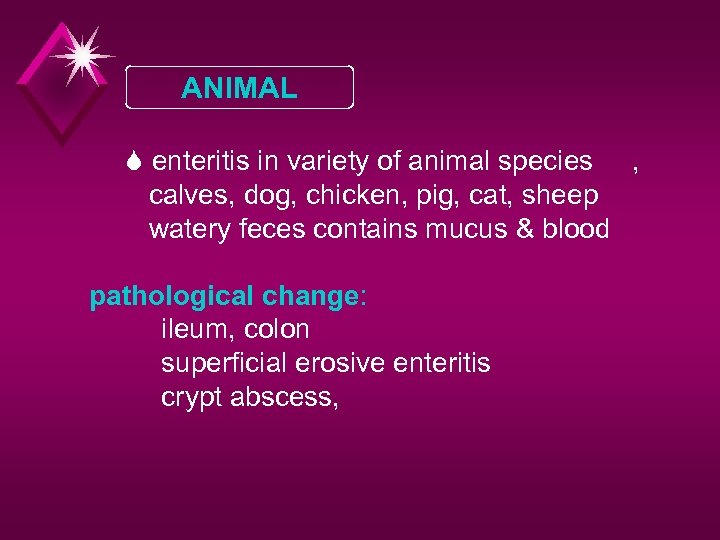 ANIMAL

enteritis in variety of animal species ,
calves, dog, chicken, pig, cat, sheep
watery feces contains mucus & blood

pathological change:
ileum, colon
superficial erosive enteritis
crypt abscess,